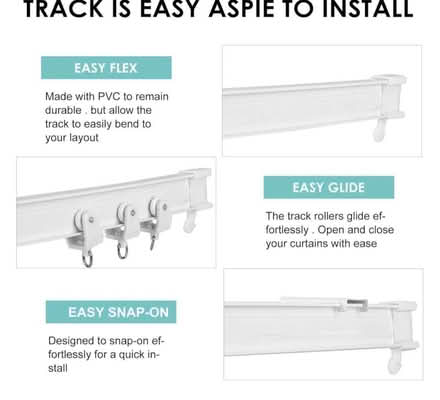 TRACK IS EASY ASPIE TO INSTALL

EASY FLEX

Made with PVC to remain durable . but allow the track to easily bend to your layout

EASY GLIDE

The track rollers glide effortlessly . Open and close your curtains with ease

EASY SNAP-ON

Designed to snap-on effortlessly for a quick install